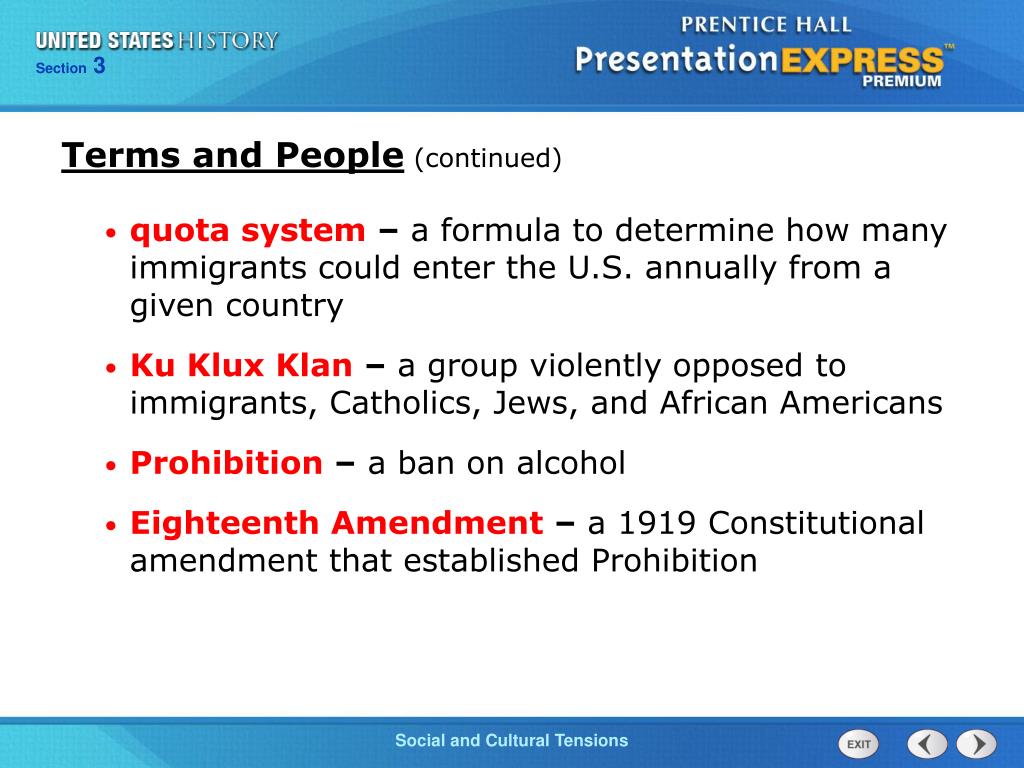 UNITED STATES HISTORY
Section 3

PRENTICE HALL
PresentationEXPRESS™
PREMIUM

Terms and People (continued)

• quota system – a formula to determine how many immigrants could enter the U.S. annually from a given country

• Ku Klux Klan – a group violently opposed to immigrants, Catholics, Jews, and African Americans

• Prohibition – a ban on alcohol

• Eighteenth Amendment – a 1919 Constitutional amendment that established Prohibition

Social and Cultural Tensions

EXIT